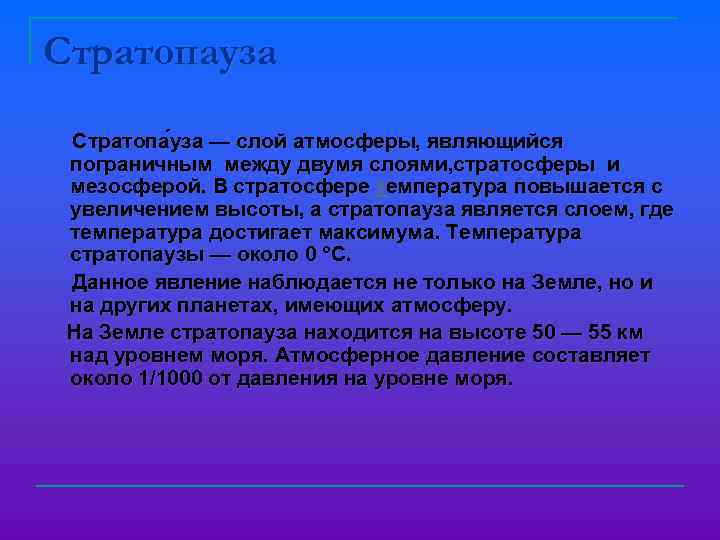 Стратопауза

Стратопа́уза — слой атмосферы, являющийся пограничным между двумя слоями,стратосферы и мезосферой. В стратосфере температура повышается с увеличением высоты, а стратопауза является слоем, где температура достигает максимума. Температура стратопаузы — около 0 °C.

Данное явление наблюдается не только на Земле, но и на других планетах, имеющих атмосферу.

На Земле стратопауза находится на высоте 50 — 55 км над уровнем моря. Атмосферное давление составляет около 1/1000 от давления на уровне моря.